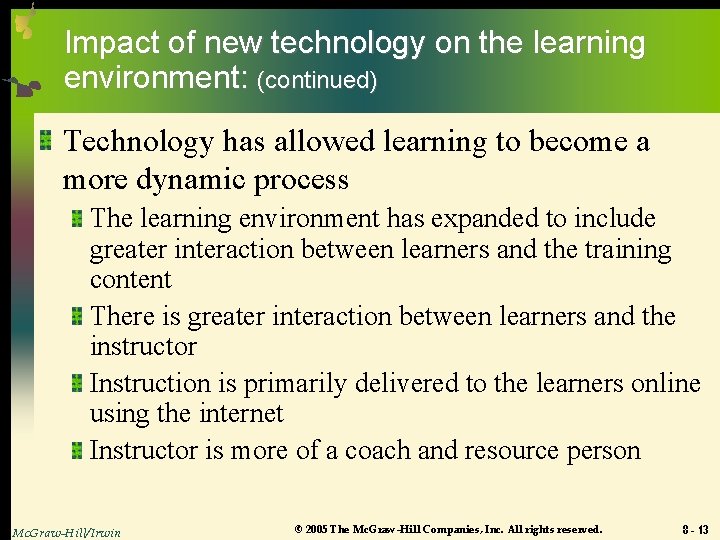 Impact of new technology on the learning environment: (continued)

Technology has allowed learning to become a more dynamic process

The learning environment has expanded to include greater interaction between learners and the training content

There is greater interaction between learners and the instructor

Instruction is primarily delivered to the learners online using the internet

Instructor is more of a coach and resource person

McGraw-Hill/Irwin

© 2005 The McGraw-Hill Companies, Inc. All rights reserved.

8 - 13